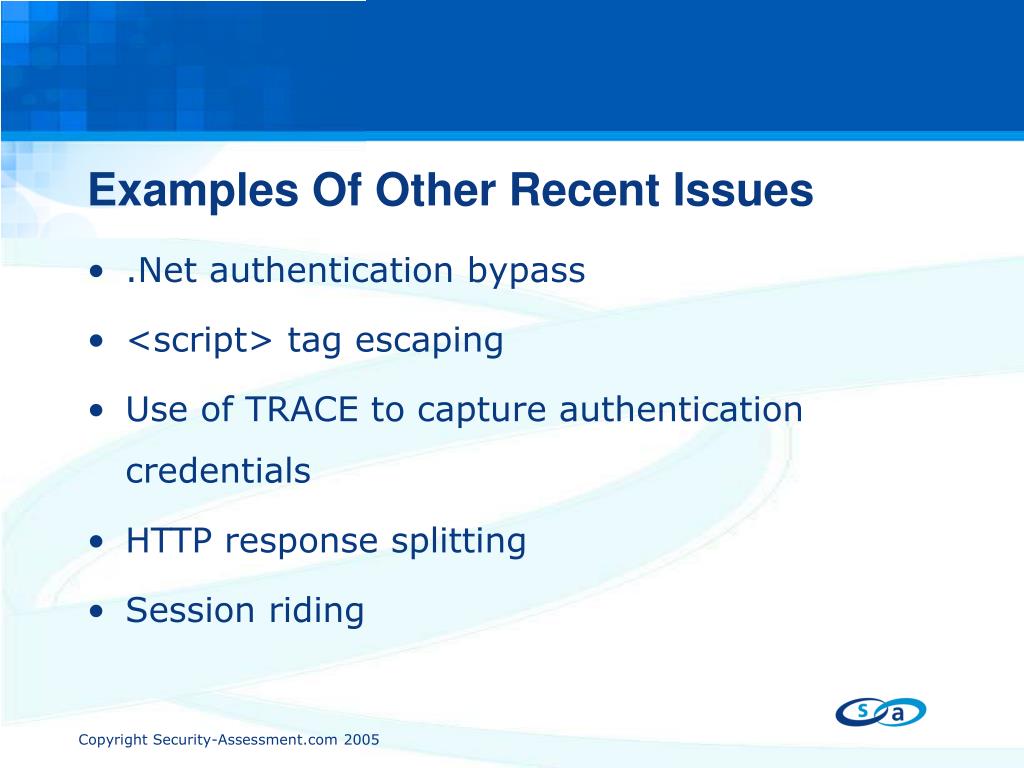 Examples Of Other Recent Issues

• .Net authentication bypass
• <script> tag escaping
• Use of TRACE to capture authentication credentials
• HTTP response splitting
• Session riding

s a

Copyright Security-Assessment.com 2005